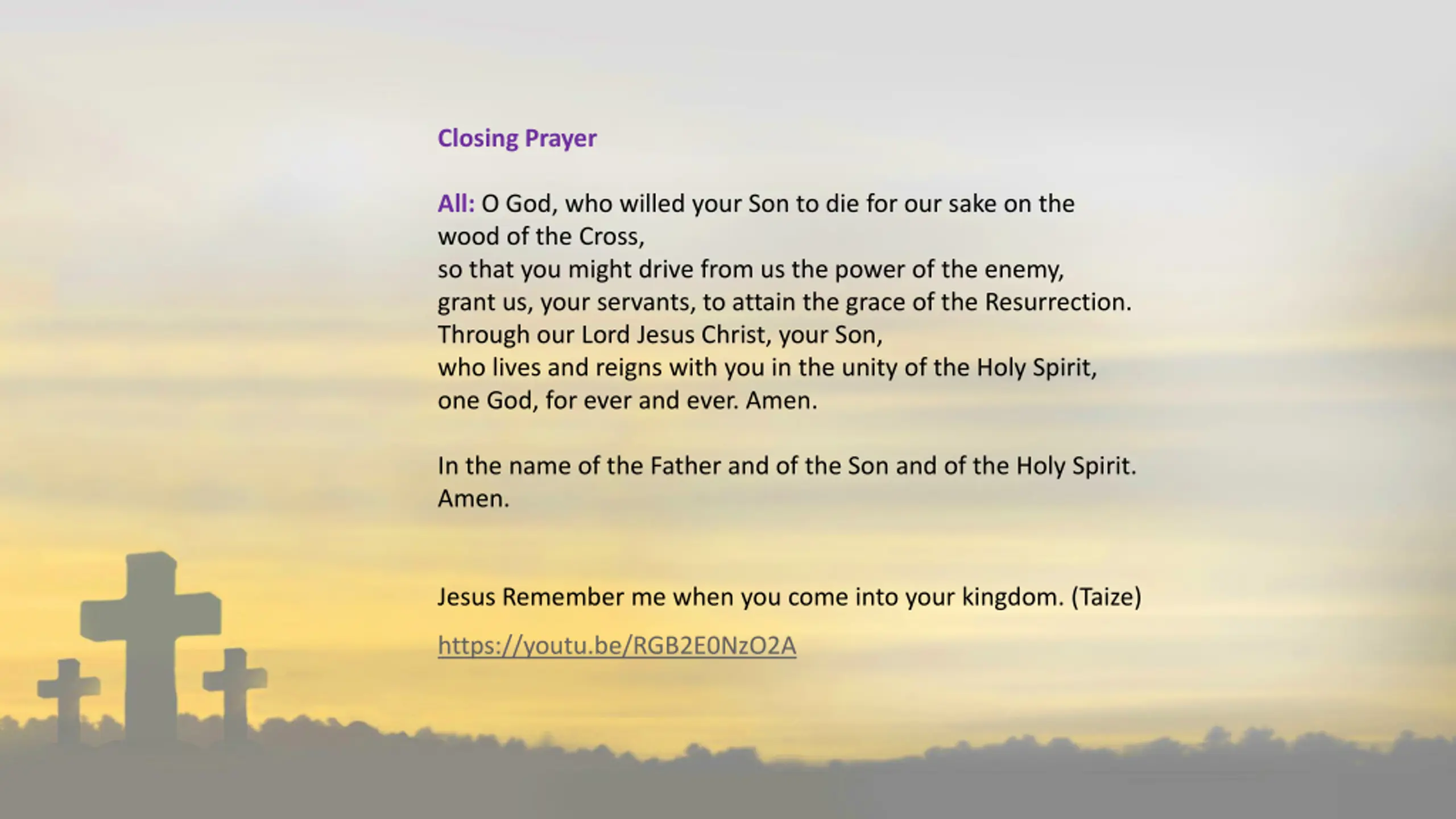 Closing Prayer

All: O God, who willed your Son to die for our sake on the wood of the Cross,
so that you might drive from us the power of the enemy,
grant us, your servants, to attain the grace of the Resurrection.
Through our Lord Jesus Christ, your Son,
who lives and reigns with you in the unity of the Holy Spirit,
one God, for ever and ever. Amen.

In the name of the Father and of the Son and of the Holy Spirit. Amen.

Jesus Remember me when you come into your kingdom. (Taize)

https://youtu.be/RGB2E0NzO2A